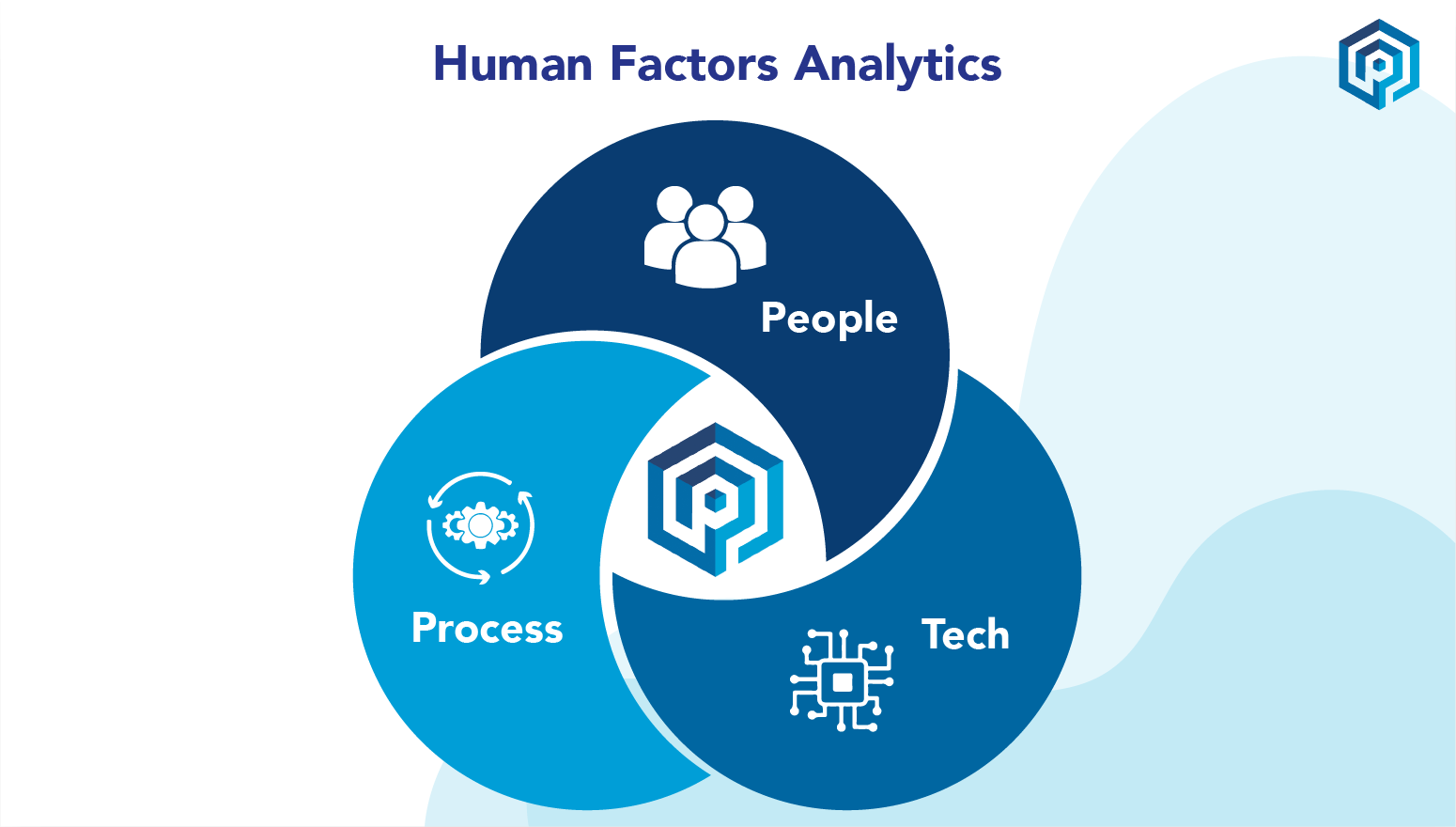 Human Factors Analytics

People

Process

Tech